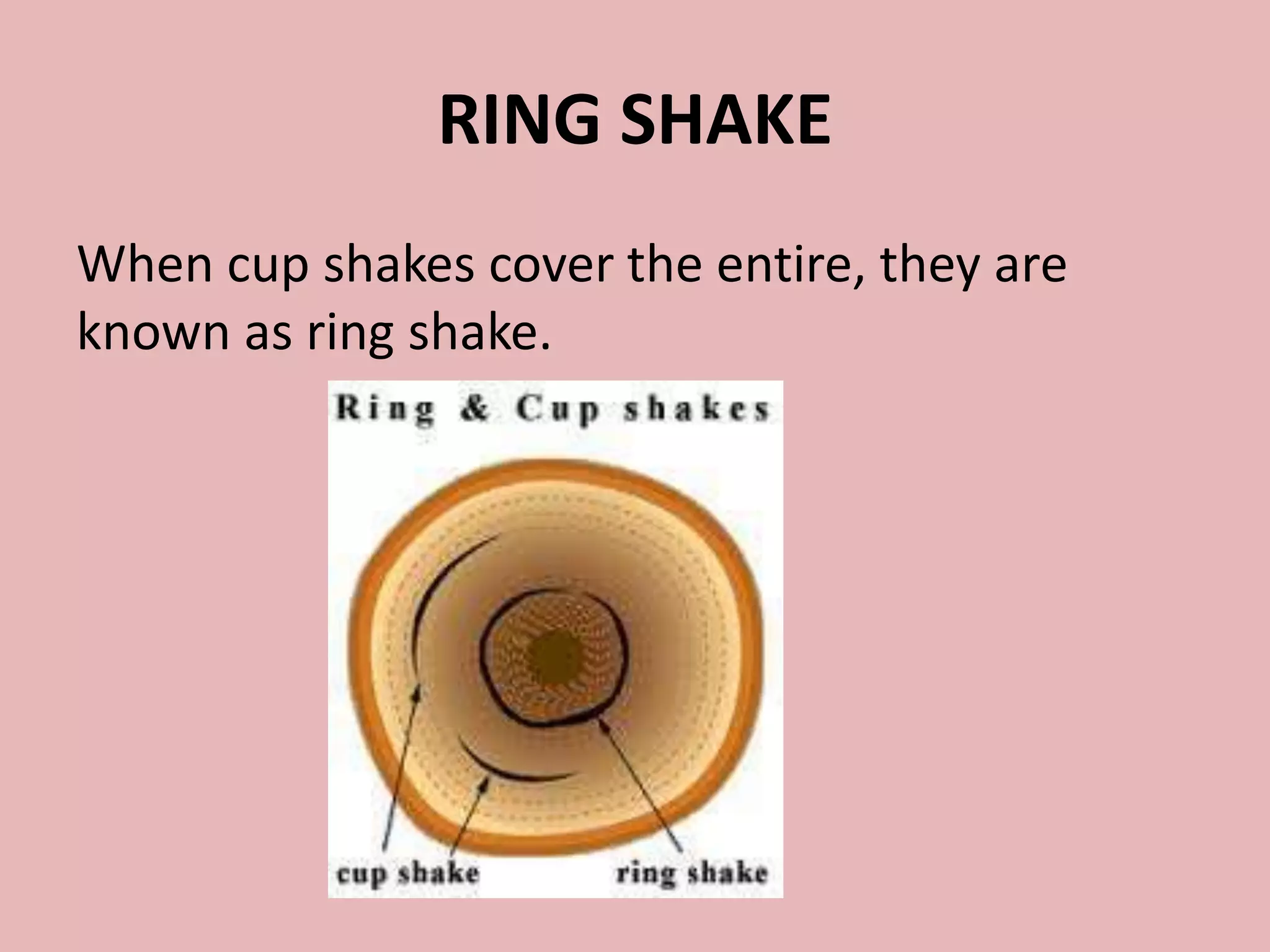 RING SHAKE

When cup shakes cover the entire, they are known as ring shake.

Ring & Cup shakes

cup shake

ring shake